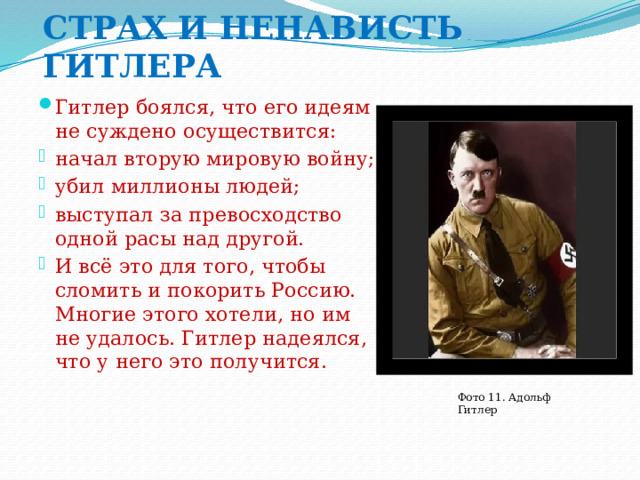 СТРАХ И НЕНАВИСТЬ ГИТЛЕРА

Гитлер боялся, что его идеям не суждено осуществится:

начал вторую мировую войну;

убил миллионы людей;

выступал за превосходство одной расы над другой.

И всё это для того, чтобы сломить и покорить Россию. Многие этого хотели, но им не удалось. Гитлер надеялся, что у него это получится.

Фото 11. Адольф Гитлер